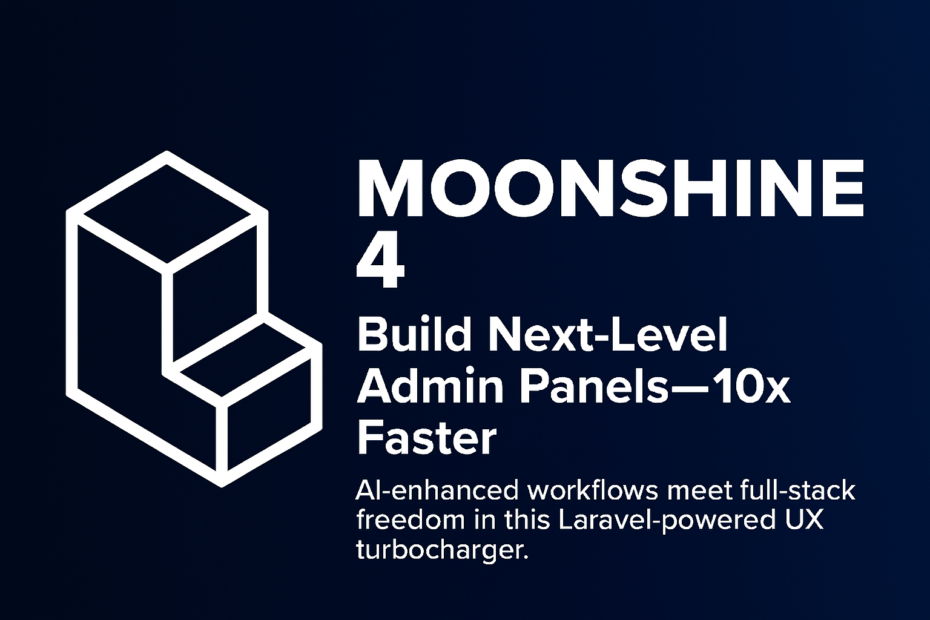 MOONSHINE 4

Build Next-Level Admin Panels—10x Faster

AI-enhanced workflows meet full-stack freedom in this Laravel-powered UX turbocharger.